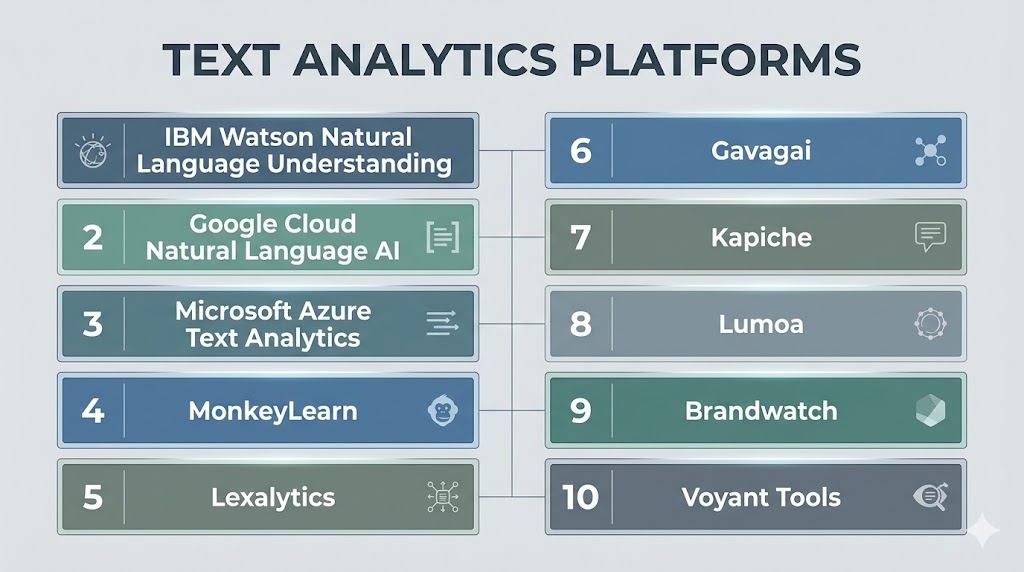 TEXT ANALYTICS PLATFORMS

IBM Watson Natural Language Understanding

2 Google Cloud Natural Language AI

3 Microsoft Azure Text Analytics

4 MonkeyLearn

5 Lexalytics

6 Gavagai

7 Kapiche

8 Lumoa

9 Brandwatch

10 Voyant Tools